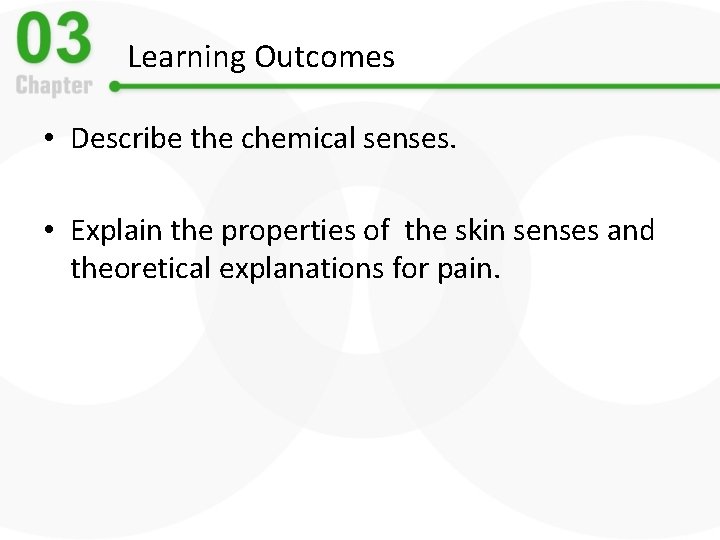 03
Chapter

Learning Outcomes

• Describe the chemical senses.

• Explain the properties of the skin senses and theoretical explanations for pain.